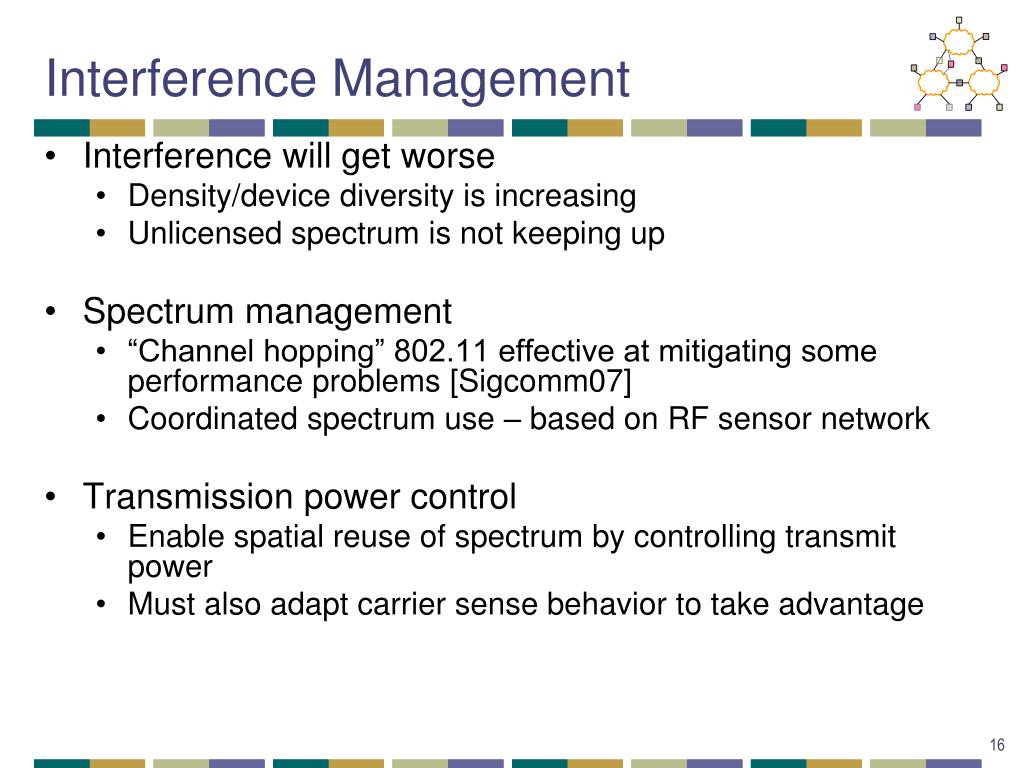 Interference Management

• Interference will get worse
  • Density/device diversity is increasing
  • Unlicensed spectrum is not keeping up

• Spectrum management
  • “Channel hopping” 802.11 effective at mitigating some performance problems [Sigcomm07]
  • Coordinated spectrum use – based on RF sensor network

• Transmission power control
  • Enable spatial reuse of spectrum by controlling transmit power
  • Must also adapt carrier sense behavior to take advantage

16